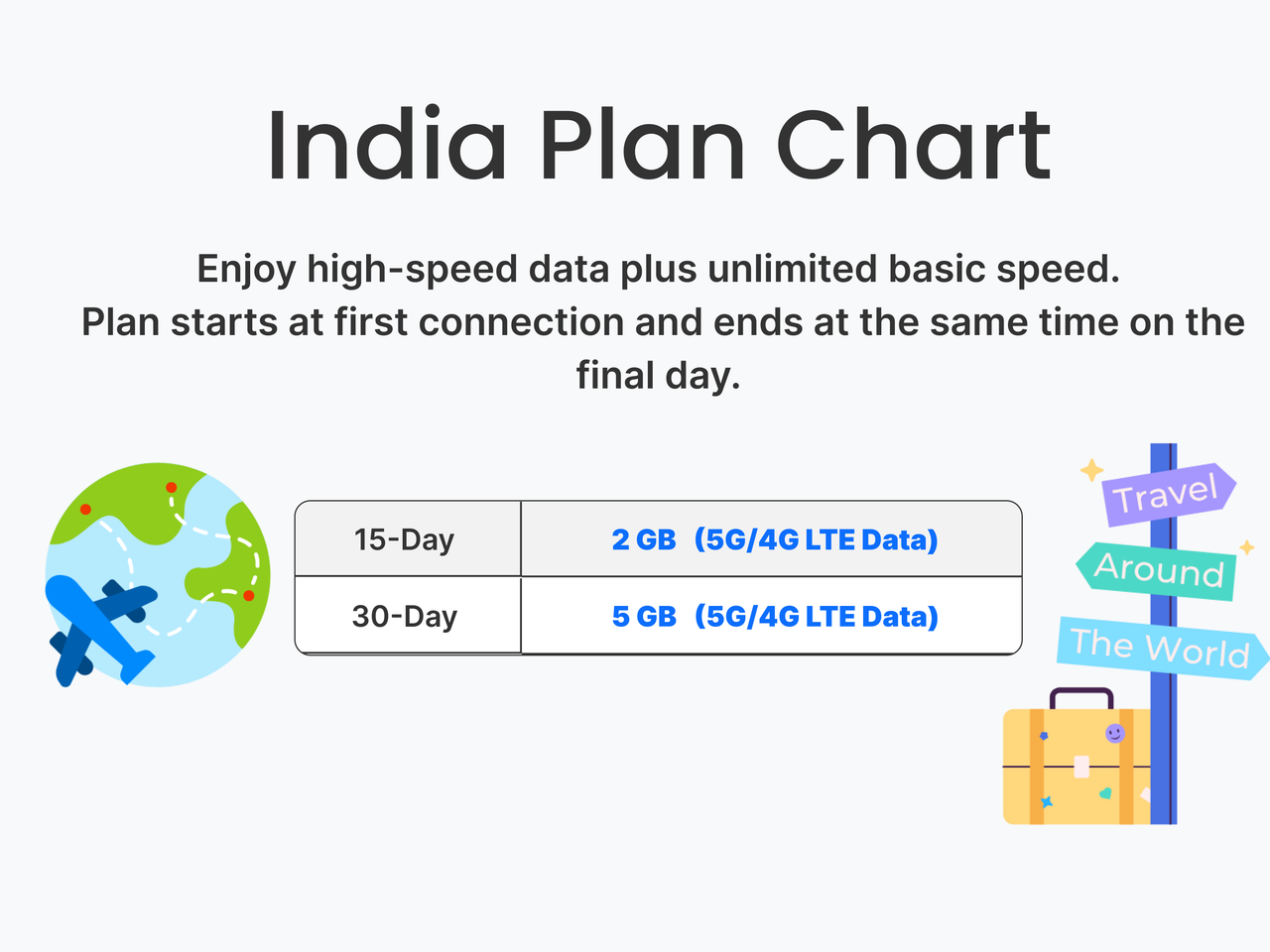 India Plan Chart

Enjoy high-speed data plus unlimited basic speed.
Plan starts at first connection and ends at the same time on the final day.

| 15-Day | 2 GB (5G/4G LTE Data) |
|---|---|
| 30-Day | 5 GB (5G/4G LTE Data) |

Travel
Around
The World